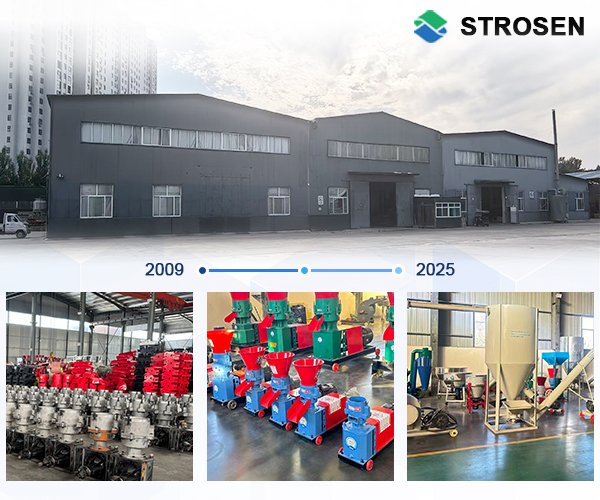 STROSEN

2009

2025